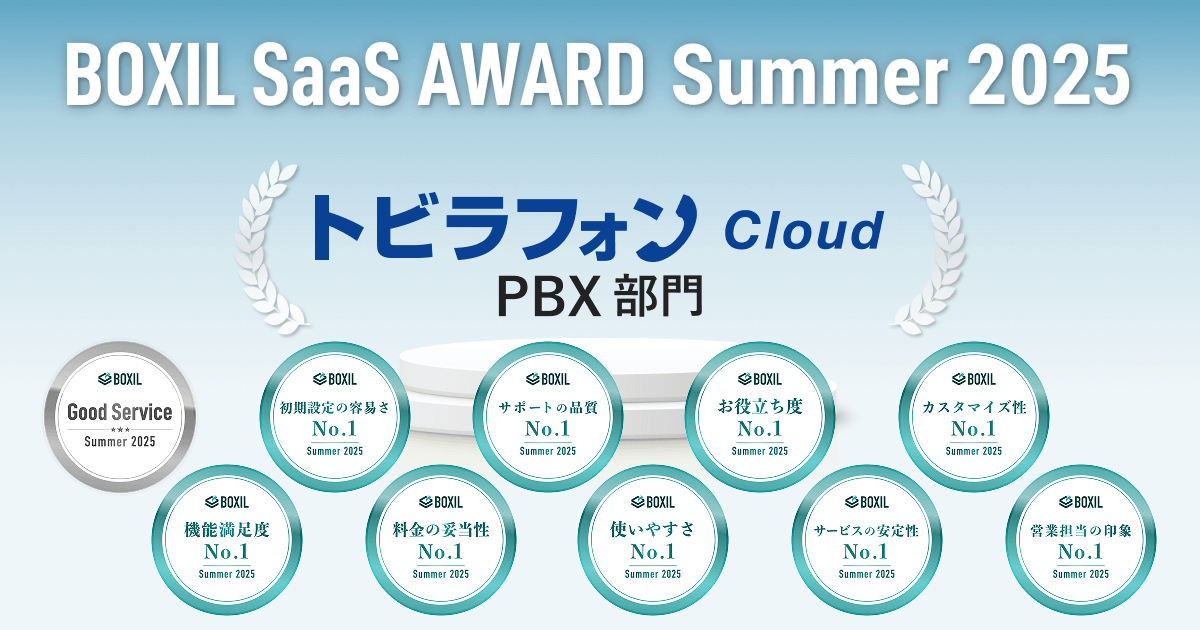 BOXIL SaaS AWARD Summer 2025

トビラフォン Cloud

PBX 部門

BOXIL
Good Service
★★★
Summer 2025

BOXIL
初期設定の容易さ
No.1
Summer 2025

BOXIL
サポートの品質
No.1
Summer 2025

BOXIL
お役立ち度
No.1
Summer 2025

BOXIL
カスタマイズ性
No.1
Summer 2025

BOXIL
機能満足度
No.1
Summer 2025

BOXIL
料金の妥当性
No.1
Summer 2025

BOXIL
使いやすさ
No.1
Summer 2025

BOXIL
サービスの安定性
No.1
Summer 2025

BOXIL
営業担当の印象
No.1
Summer 2025